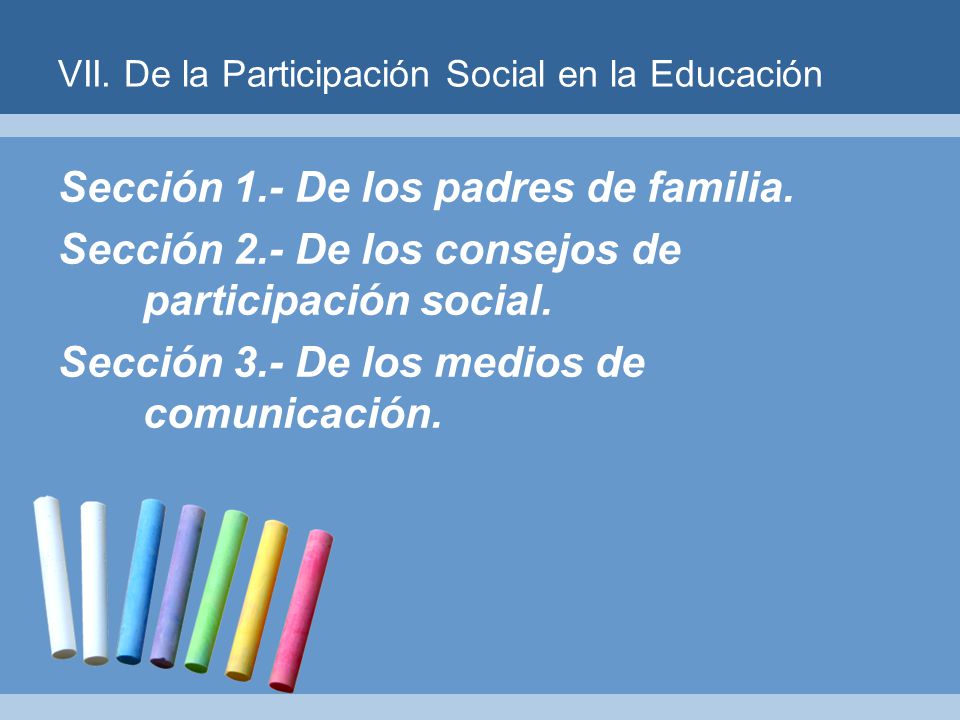 VII. De la Participación Social en la Educación

Sección 1.- De los padres de familia.

Sección 2.- De los consejos de participación social.

Sección 3.- De los medios de comunicación.